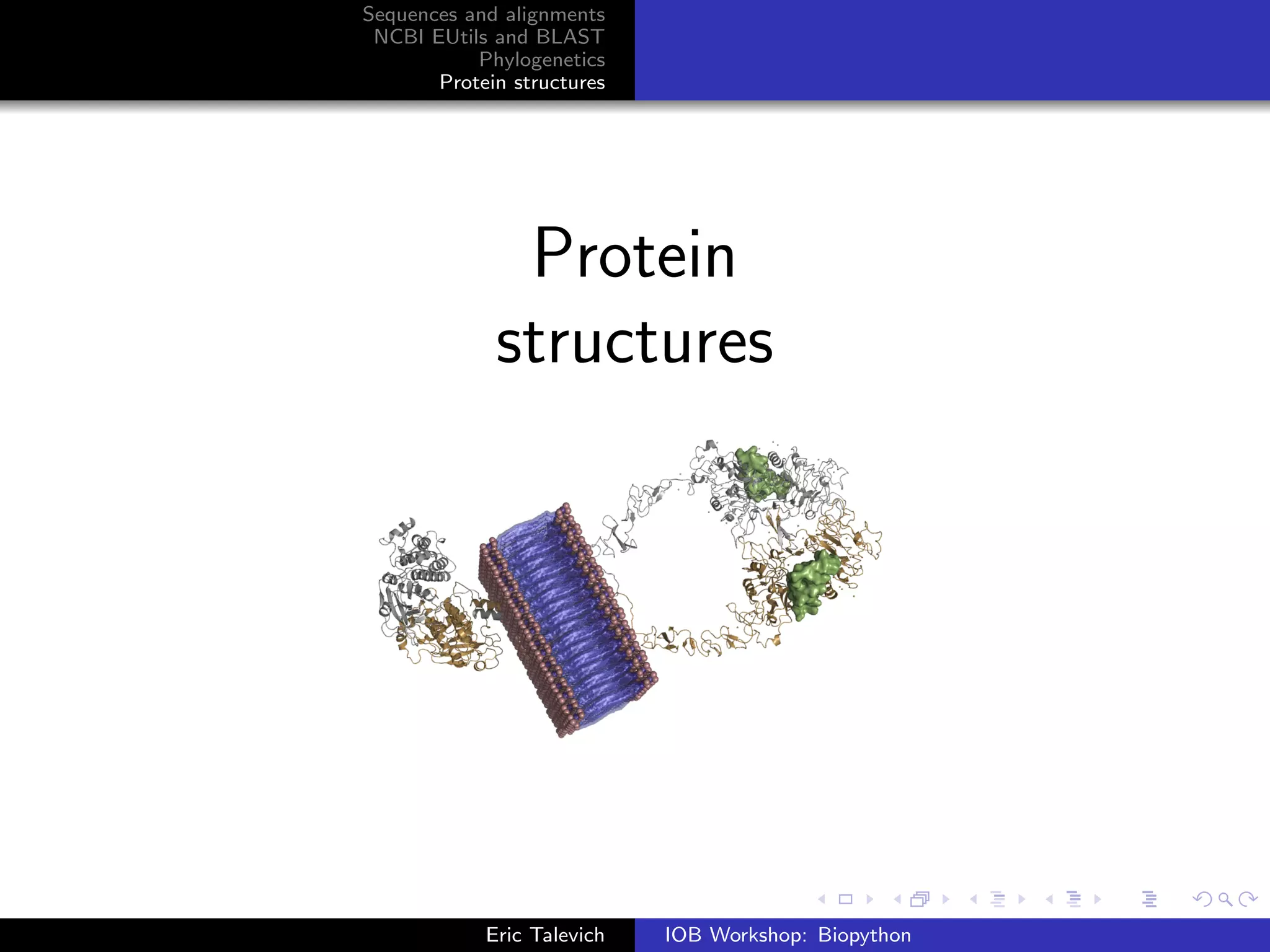 Sequences and alignments
NCBI EUtils and BLAST
Phylogenetics
Protein structures

Protein structures

Eric Talevich
IOB Workshop: Biopython